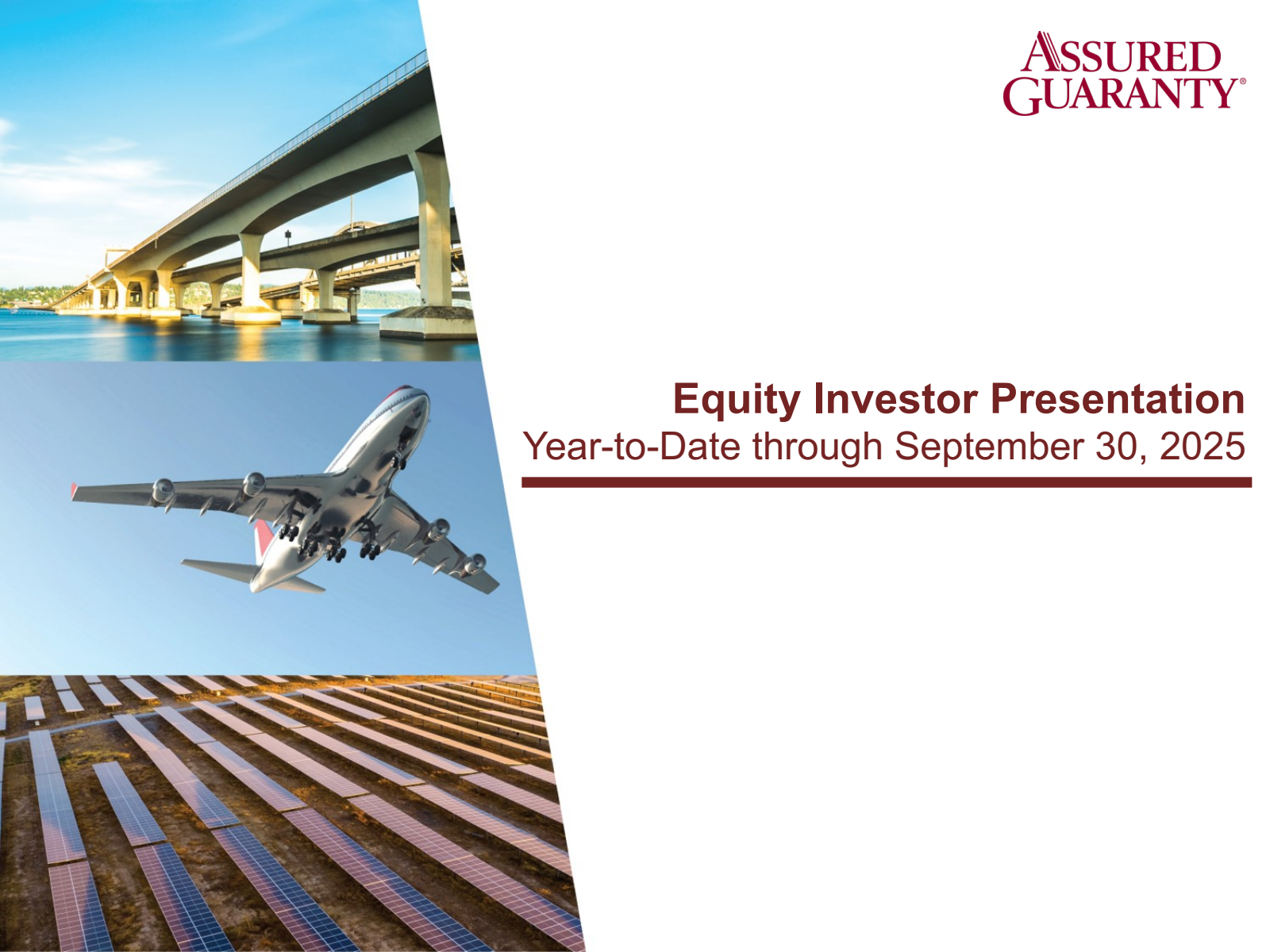 ASSURED GUARANTY®

Equity Investor Presentation
Year-to-Date through September 30, 2025